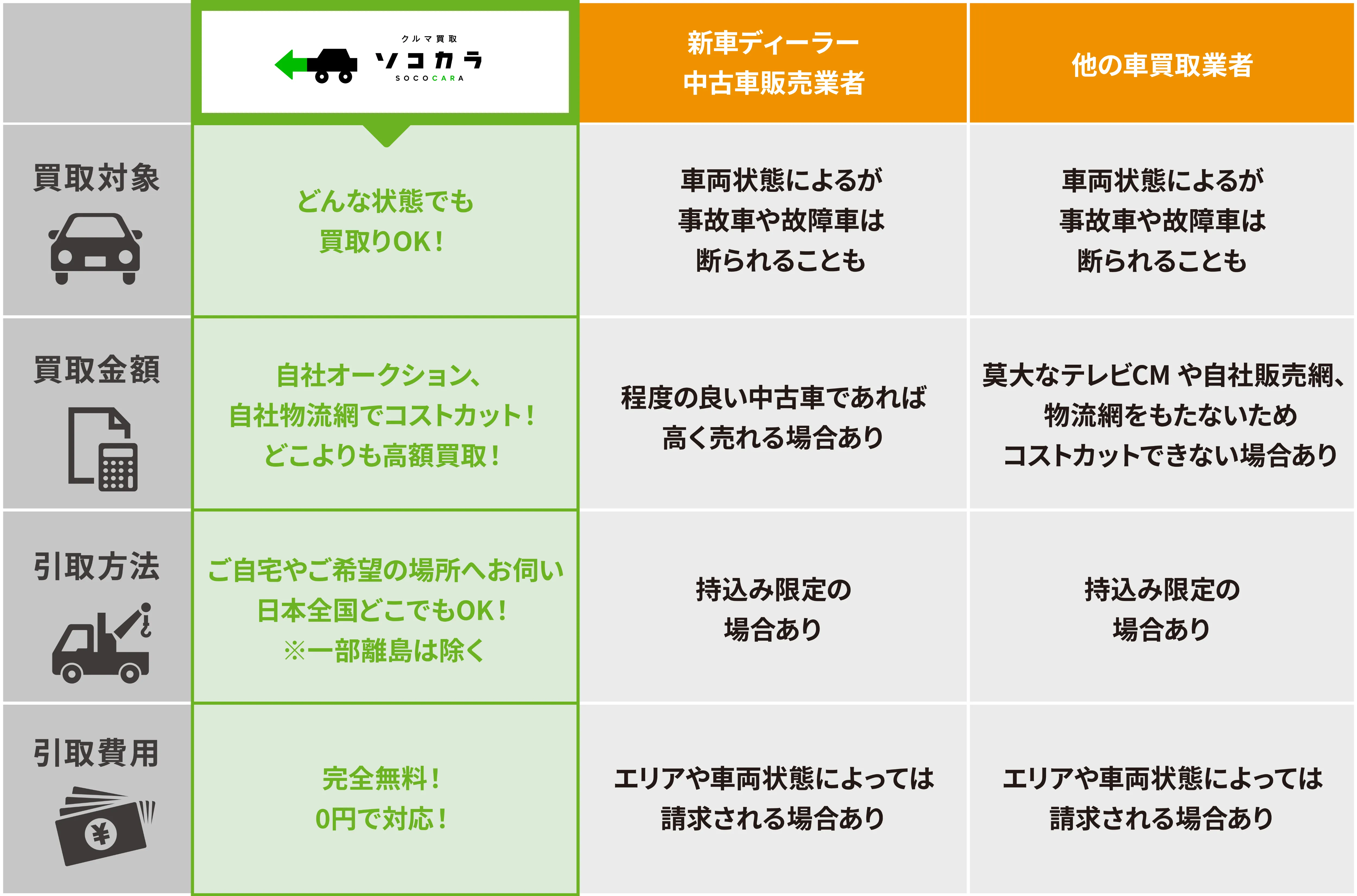 |  | クルマ買取 ソコカラ SOCOCARA | 新車ディーラー 中古車販売業者 | 他の車買取業者 |
|---|---|---|---|
| 買取対象 | どんな状態でも 買取りOK！ | 車両状態によるが 事故車や故障車は 断られることも | 車両状態によるが 事故車や故障車は 断られることも |
| 買取金額 | 自社オークション、 自社物流網でコストカット！ どこよりも高額買取！ | 程度の良い中古車であれば 高く売れる場合あり | 莫大なテレビCM や自社販売網、 物流網をもたないため コストカットできない場合あり |
| 引取方法 | ご自宅やご希望の場所へお伺い 日本全国どこでもOK！ ※一部離島は除く | 持込み限定の 場合あり | 持込み限定の 場合あり |
| 引取費用 | 完全無料！ 0円で対応！ | エリアや車両状態によっては 請求される場合あり | エリアや車両状態によっては 請求される場合あり |